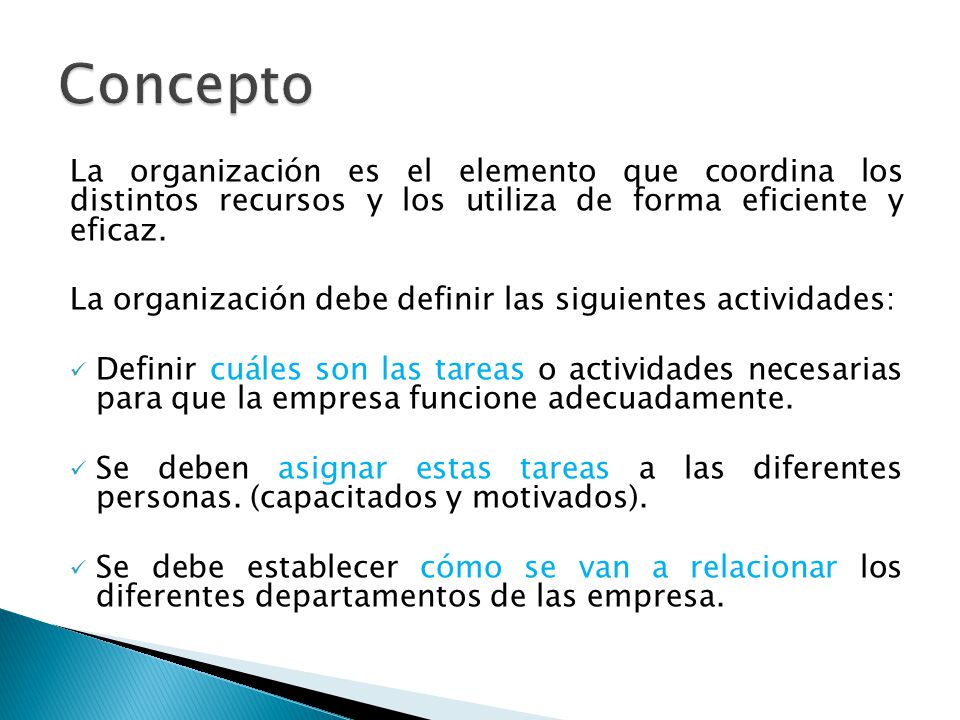 Concepto

La organización es el elemento que coordina los distintos recursos y los utiliza de forma eficiente y eficaz.

La organización debe definir las siguientes actividades:

✓ Definir cuáles son las tareas o actividades necesarias para que la empresa funcione adecuadamente.

✓ Se deben asignar estas tareas a las diferentes personas. (capacitados y motivados).

✓ Se debe establecer cómo se van a relacionar los diferentes departamentos de las empresa.